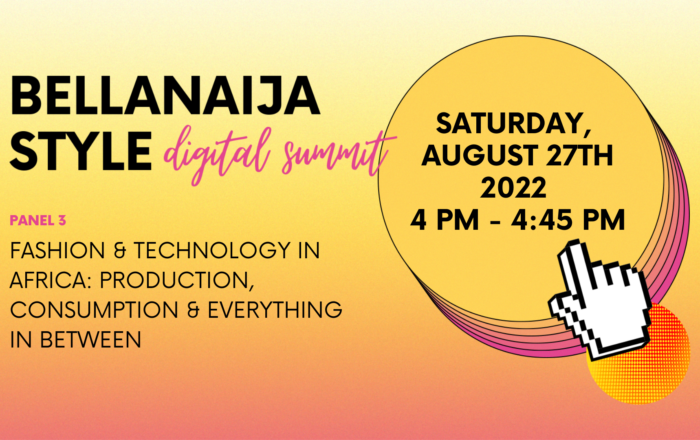 BELLANAIJA STYLE digital summit

PANEL 3

FASHION & TECHNOLOGY IN AFRICA: PRODUCTION, CONSUMPTION & EVERYTHING IN BETWEEN

SATURDAY, AUGUST 27TH 2022 4 PM - 4:45 PM